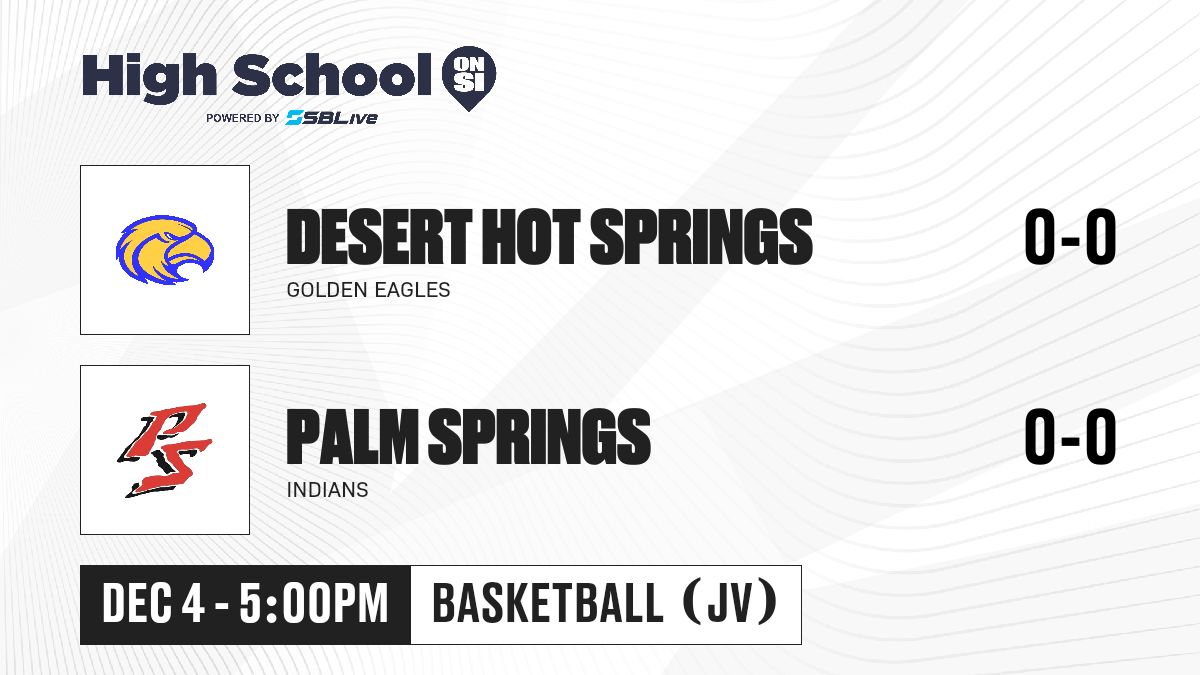 High School ON SI
POWERED BY SBLive

DESERT HOT SPRINGS
GOLDEN EAGLES
0-0

PS
PALM SPRINGS
INDIANS
0-0

DEC 4 - 5:00PM
BASKETBALL (JV)